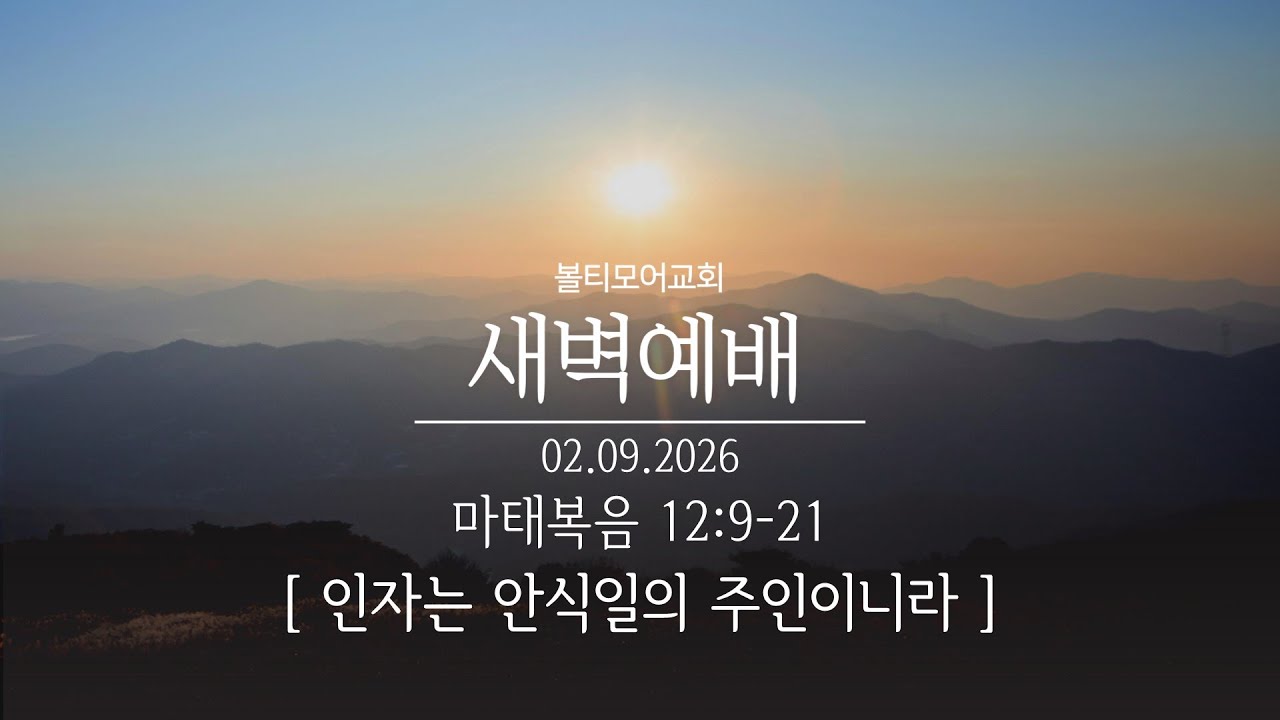 볼티모어교회
새벽예배
02.09.2026
마태복음 12:9-21
[ 인자는 안식일의 주인이니라 ]